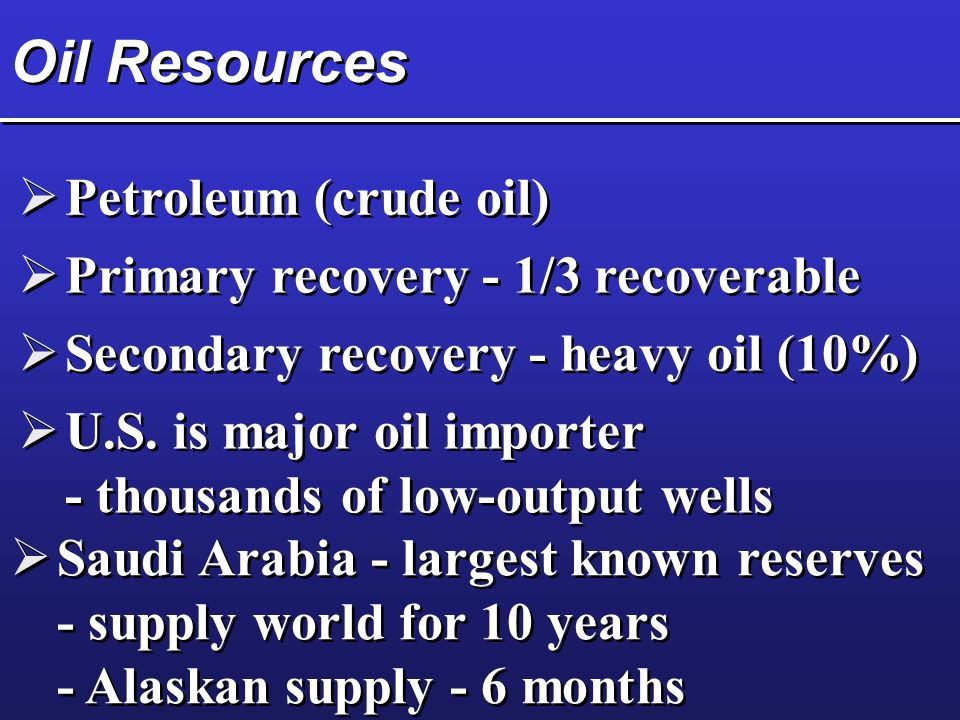 Oil Resources

➢ Petroleum (crude oil)

➢ Primary recovery - 1/3 recoverable

➢ Secondary recovery - heavy oil (10%)

➢ U.S. is major oil importer
- thousands of low-output wells

➢ Saudi Arabia - largest known reserves
- supply world for 10 years
- Alaskan supply - 6 months